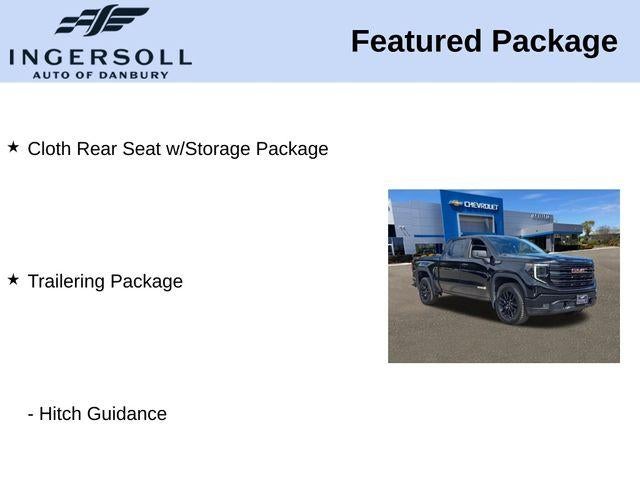 INGERSOLL
AUTO OF DANBURY

Featured Package

★ Cloth Rear Seat w/Storage Package

★ Trailering Package

- Hitch Guidance

CHEVROLET

GMC